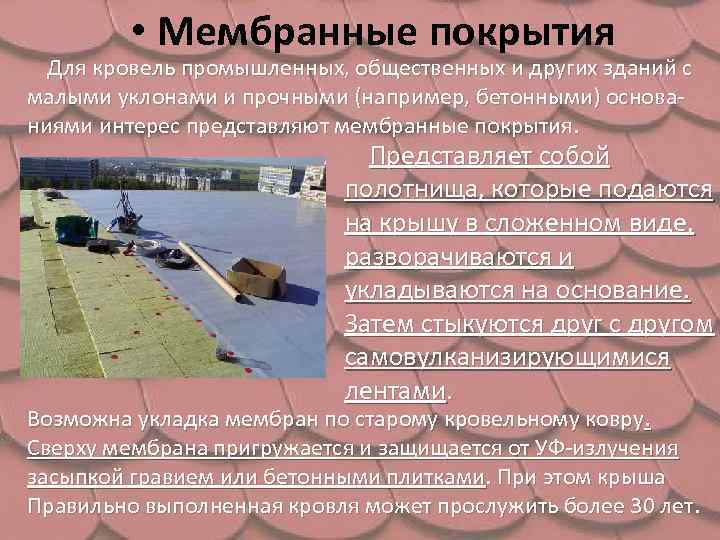 • Мембранные покрытия

Для кровель промышленных, общественных и других зданий с малыми уклонами и прочными (например, бетонными) основаниями интерес представляют мембранные покрытия.

Представляет собой полотнища, которые подаются на крышу в сложенном виде, разворачиваются и укладываются на основание. Затем стыкуются друг с другом самовулканизирующимися лентами.

Возможна укладка мембран по старому кровельному ковру. Сверху мембрана пригружается и защищается от УФ-излучения засыпкой гравием или бетонными плитками. При этом крыша Правильно выполненная кровля может прослужить более 30 лет.